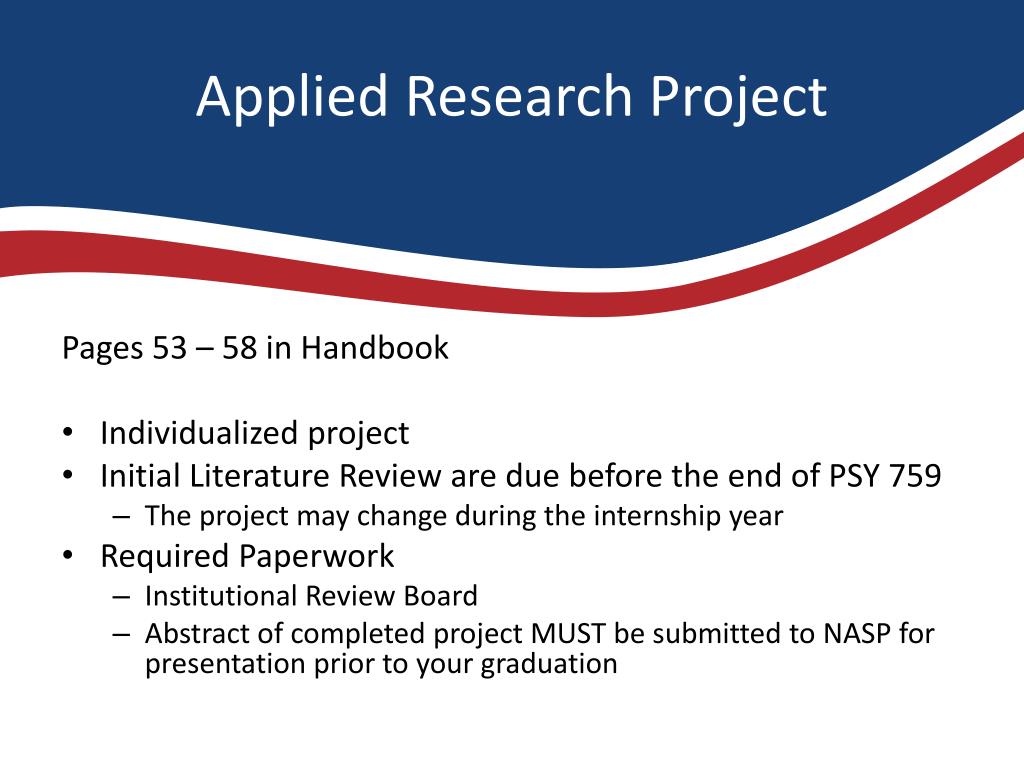 Applied Research Project

Pages 53 – 58 in Handbook

• Individualized project
• Initial Literature Review are due before the end of PSY 759
  – The project may change during the internship year
• Required Paperwork
  – Institutional Review Board
  – Abstract of completed project MUST be submitted to NASP for presentation prior to your graduation